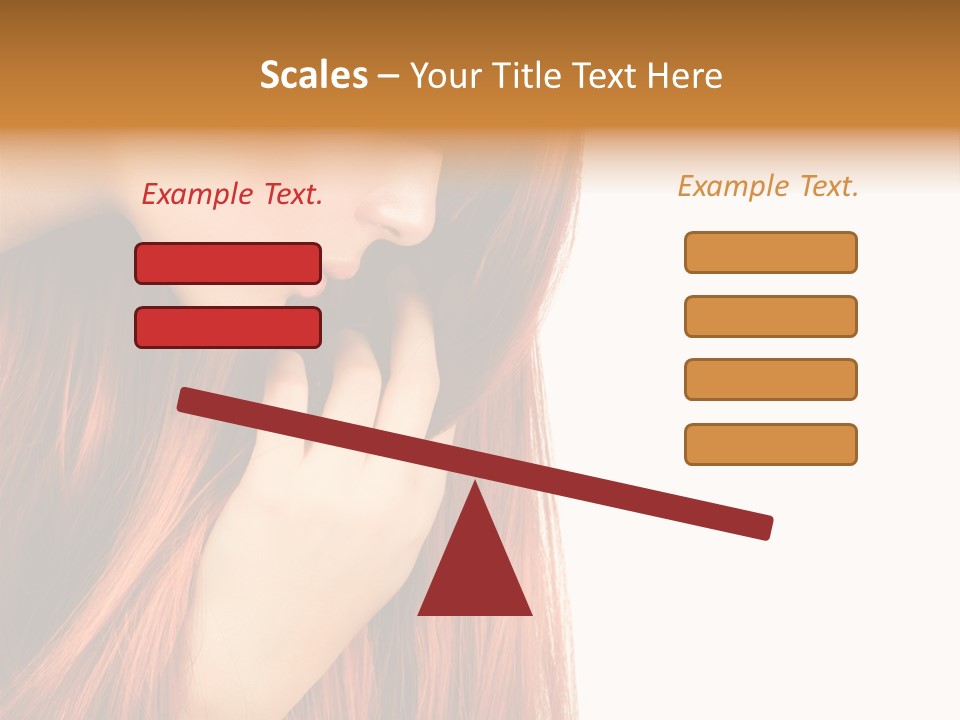 Scales – Your Title Text Here

Example Text.

Example Text.